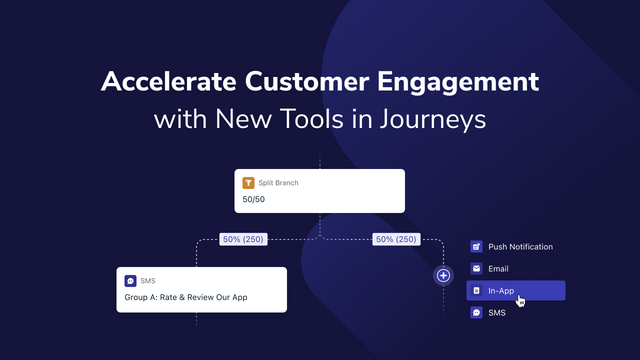 Accelerate Customer Engagement
with New Tools in Journeys

Split Branch
50/50

50% (250)

50% (250)

SMS
Group A: Rate & Review Our App

Push Notification
Email
In-App
SMS